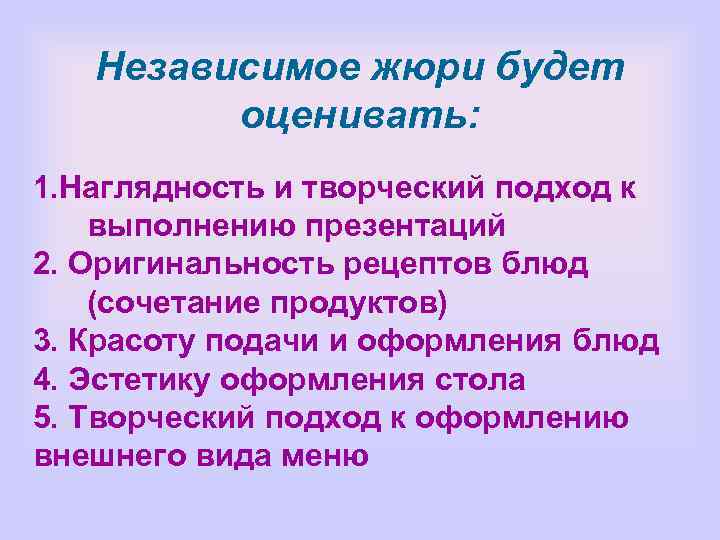 Независимое жюри будет оценивать:

1.Наглядность и творческий подход к выполнению презентаций
2. Оригинальность рецептов блюд (сочетание продуктов)
3. Красоту подачи и оформления блюд
4. Эстетику оформления стола
5. Творческий подход к оформлению внешнего вида меню